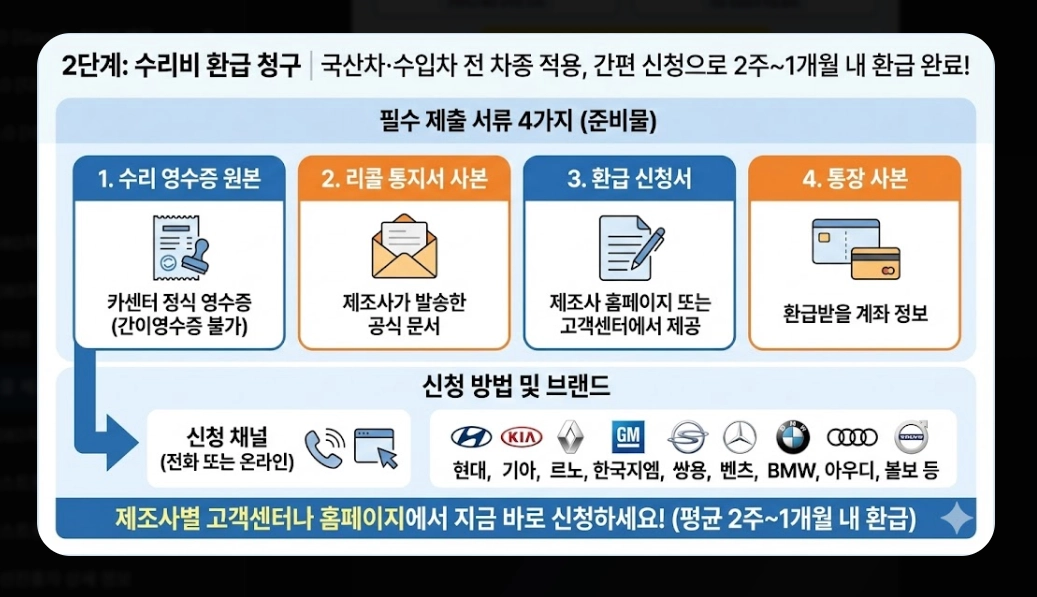 2단계: 수리비 환급 청구 | 국산차·수입차 전 차종 적용, 간편 신청으로 2주~1개월 내 환급 완료!

필수 제출 서류 4가지 (준비물)

1. 수리 영수증 원본
카센터 정식 영수증 (간이영수증 불가)

2. 리콜 통지서 사본
제조사가 발송한 공식 문서

3. 환급 신청서
제조사 홈페이지 또는 고객센터에서 제공

4. 통장 사본
환급받을 계좌 정보

신청 방법 및 브랜드

신청 채널 (전화 또는 온라인)

KIA GM

현대, 기아, 르노, 한국지엠, 쌍용, 벤츠, BMW, 아우디, 볼보 등

제조사별 고객센터나 홈페이지에서 지금 바로 신청하세요! (평균 2주~1개월 내 환급)